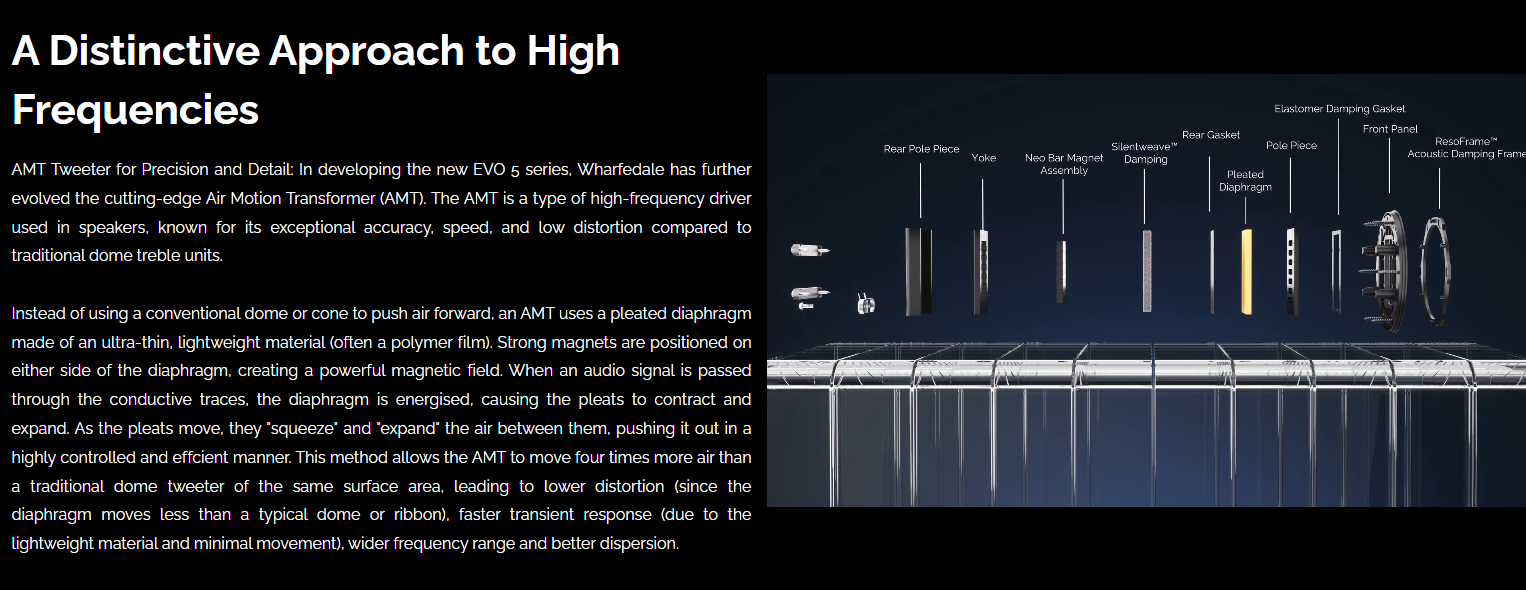 A Distinctive Approach to High Frequencies

AMT Tweeter for Precision and Detail: In developing the new EVO 5 series, Wharfedale has further evolved the cutting-edge Air Motion Transformer (AMT). The AMT is a type of high-frequency driver used in speakers, known for its exceptional accuracy, speed, and low distortion compared to traditional dome treble units.

Instead of using a conventional dome or cone to push air forward, an AMT uses a pleated diaphragm made of an ultra-thin, lightweight material (often a polymer film). Strong magnets are positioned on either side of the diaphragm, creating a powerful magnetic field. When an audio signal is passed through the conductive traces, the diaphragm is energised, causing the pleats to contract and expand. As the pleats move, they "squeeze" and "expand" the air between them, pushing it out in a highly controlled and effcient manner. This method allows the AMT to move four times more air than a traditional dome tweeter of the same surface area, leading to lower distortion (since the diaphragm moves less than a typical dome or ribbon), faster transient response (due to the lightweight material and minimal movement), wider frequency range and better dispersion.

Rear Pole Piece
Yoke
Neo Bar Magnet Assembly
Silentweave™ Damping
Rear Gasket
Pleated Diaphragm
Pole Piece
Elastomer Damping Gasket
Front Panel
ResoFrame™ Acoustic Damping Frame